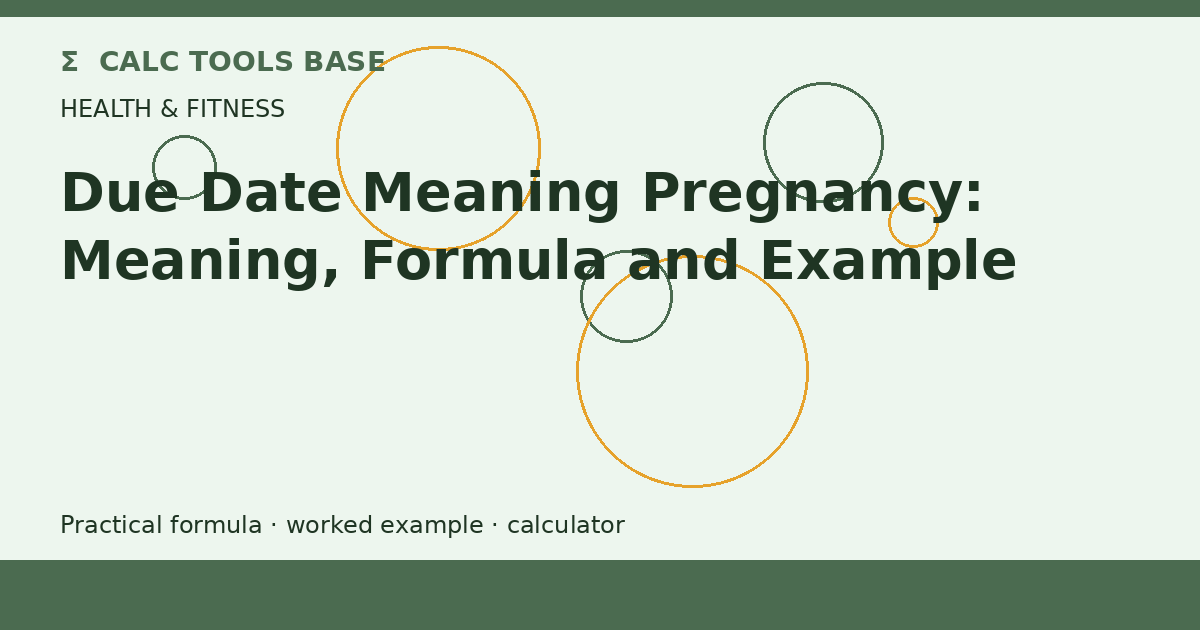 Σ CALC TOOLS BASE

HEALTH & FITNESS

Due Date Meaning Pregnancy: Meaning, Formula and Example

Practical formula · worked example · calculator